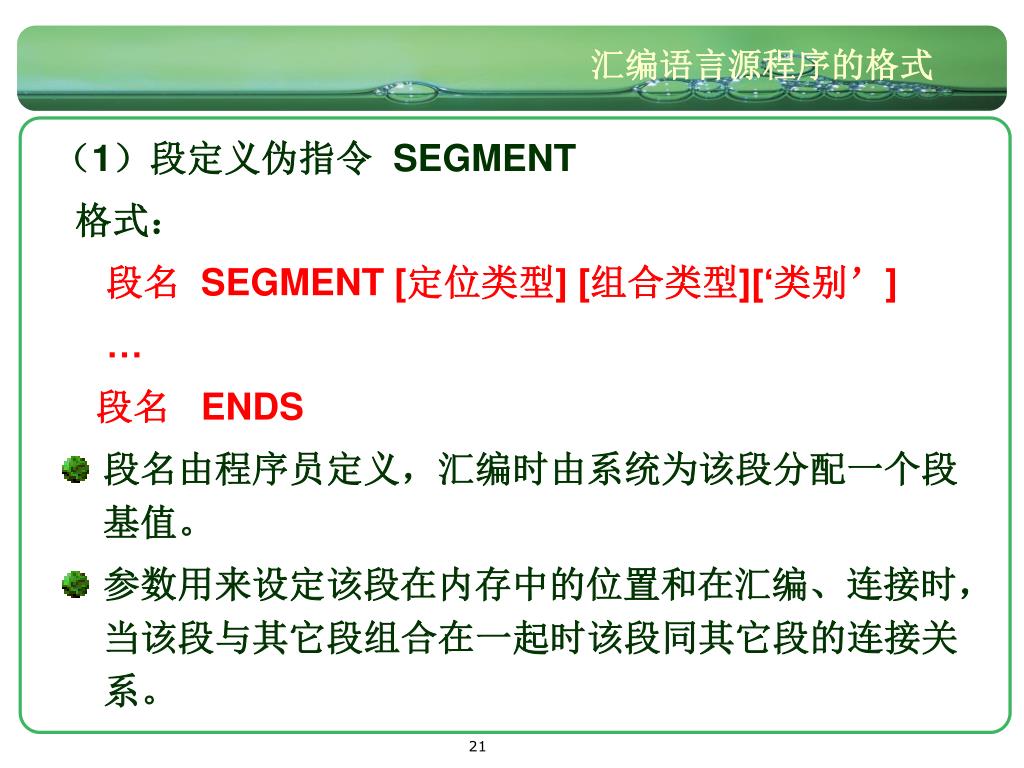 汇编语言源程序的格式

（1）段定义伪指令 SEGMENT

格式：

段名 SEGMENT [定位类型] [组合类型][‘类别’]

…

段名 ENDS

段名由程序员定义，汇编时由系统为该段分配一个段基值。

参数用来设定该段在内存中的位置和在汇编、连接时，当该段与其它段组合在一起时该段同其它段的连接关系。

21